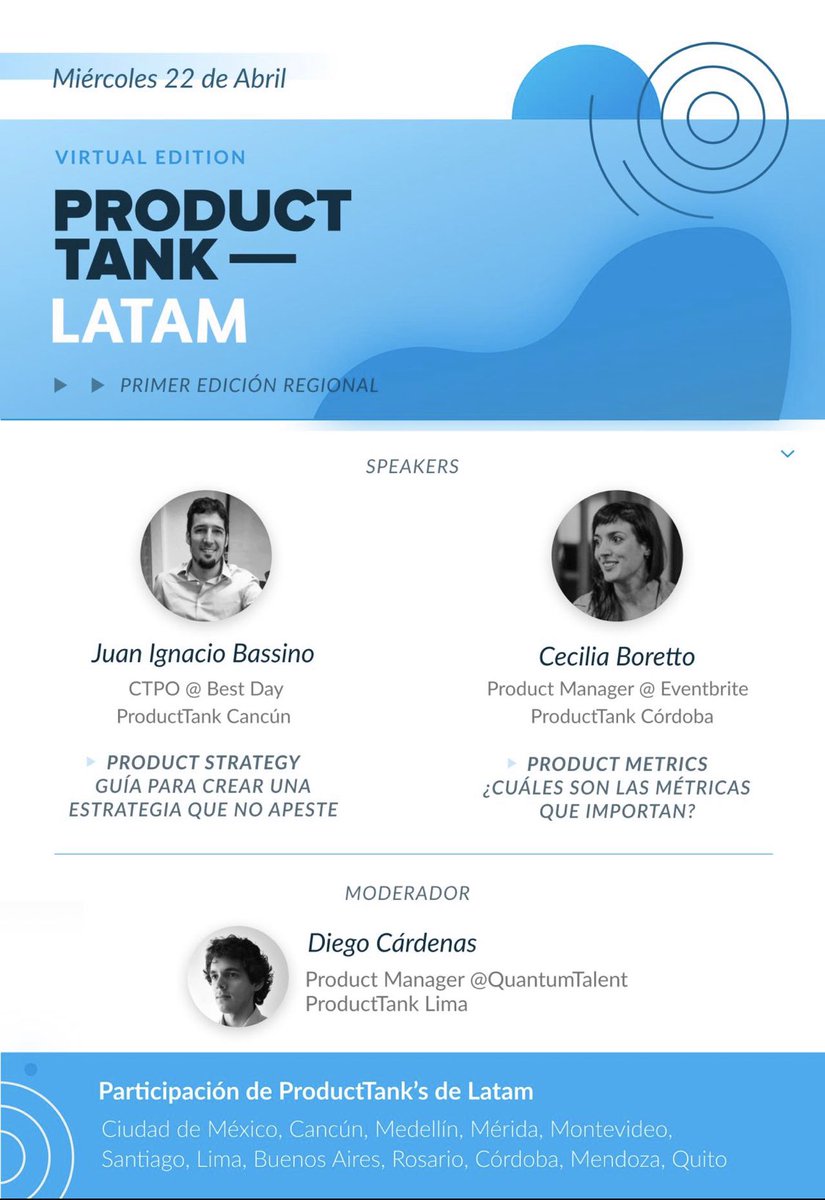 Miércoles 22 de Abril

VIRTUAL EDITION

PRODUCT TANK — LATAM

PRIMER EDICIÓN REGIONAL

SPEAKERS

Juan Ignacio Bassino
CTPO @ Best Day
ProductTank Cancún

PRODUCT STRATEGY
GUÍA PARA CREAR UNA ESTRATEGIA QUE NO APESTE

Cecilia Boretto
Product Manager @ Eventbrite
ProductTank Córdoba

PRODUCT METRICS
¿CUÁLES SON LAS MÉTRICAS QUE IMPORTAN?

MODERADOR

Diego Cárdenas
Product Manager @QuantumTalent
ProductTank Lima

Participación de ProductTank's de Latam

Ciudad de México, Cancún, Medellín, Mérida, Montevideo, Santiago, Lima, Buenos Aires, Rosario, Córdoba, Mendoza, Quito